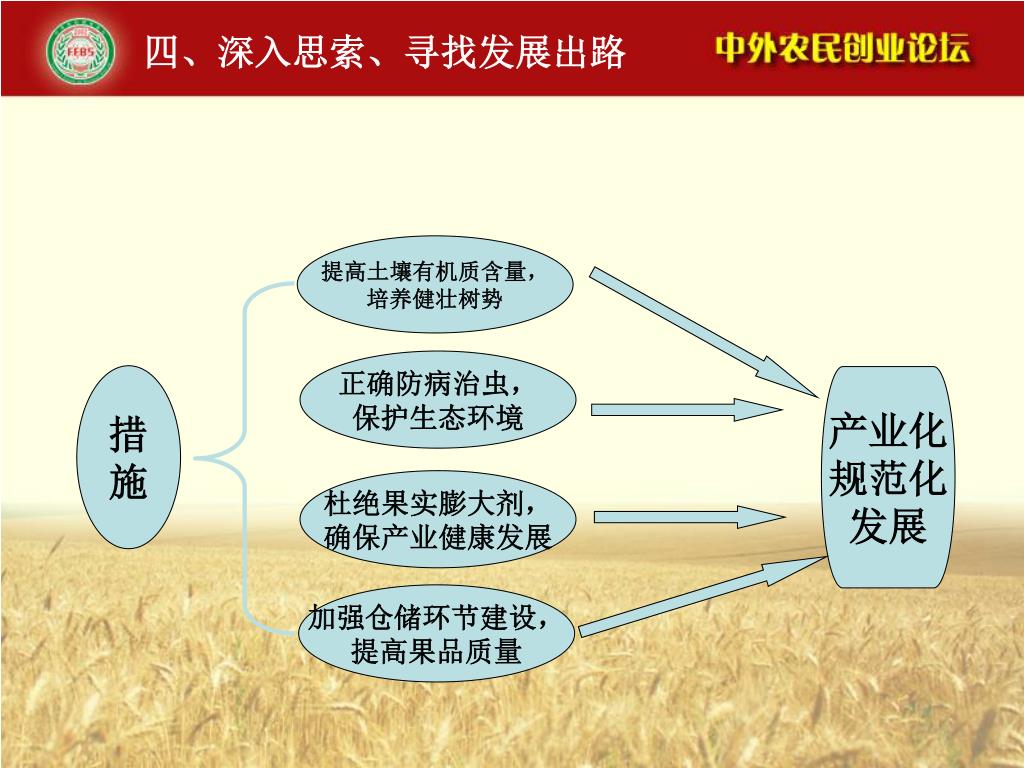 FEBS

四、深入思索、寻找发展出路

中外农民创业论坛

措施

提高土壤有机质含量，培养健壮树势

正确防病治虫，保护生态环境

杜绝果实膨大剂，确保产业健康发展

加强仓储环节建设，提高果品质量

产业化规范化发展